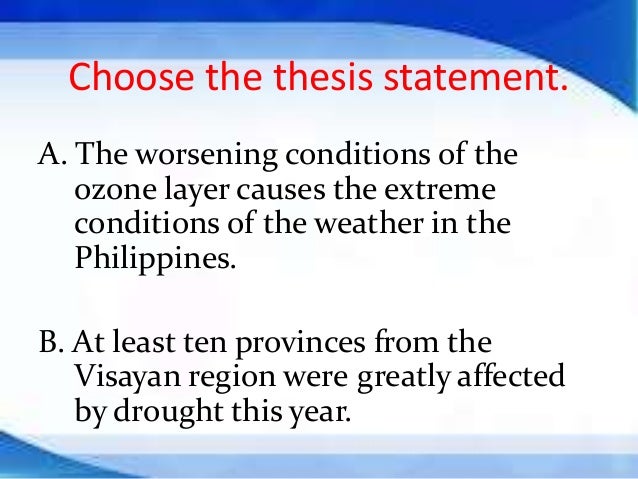 Choose the thesis statement.

A. The worsening conditions of the ozone layer causes the extreme conditions of the weather in the Philippines.

B. At least ten provinces from the Visayan region were greatly affected by drought this year.